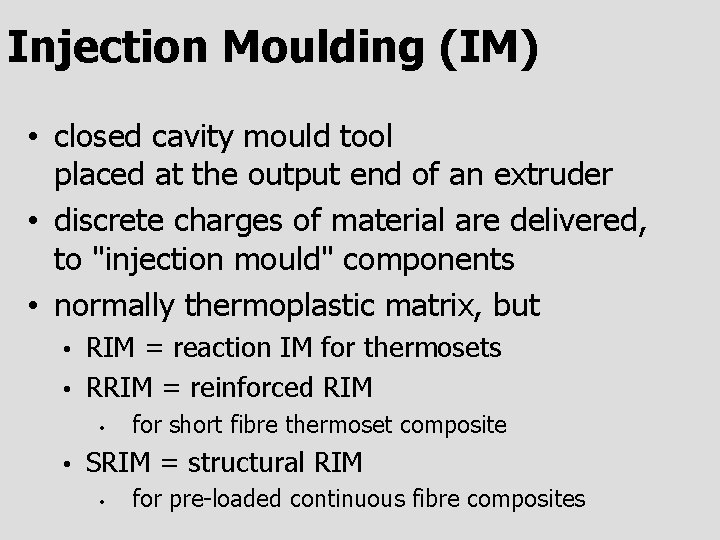 Injection Moulding (IM)

• closed cavity mould tool
placed at the output end of an extruder

• discrete charges of material are delivered, to "injection mould" components

• normally thermoplastic matrix, but

• RIM = reaction IM for thermosets

• RRIM = reinforced RIM

• for short fibre thermoset composite

• SRIM = structural RIM

• for pre-loaded continuous fibre composites